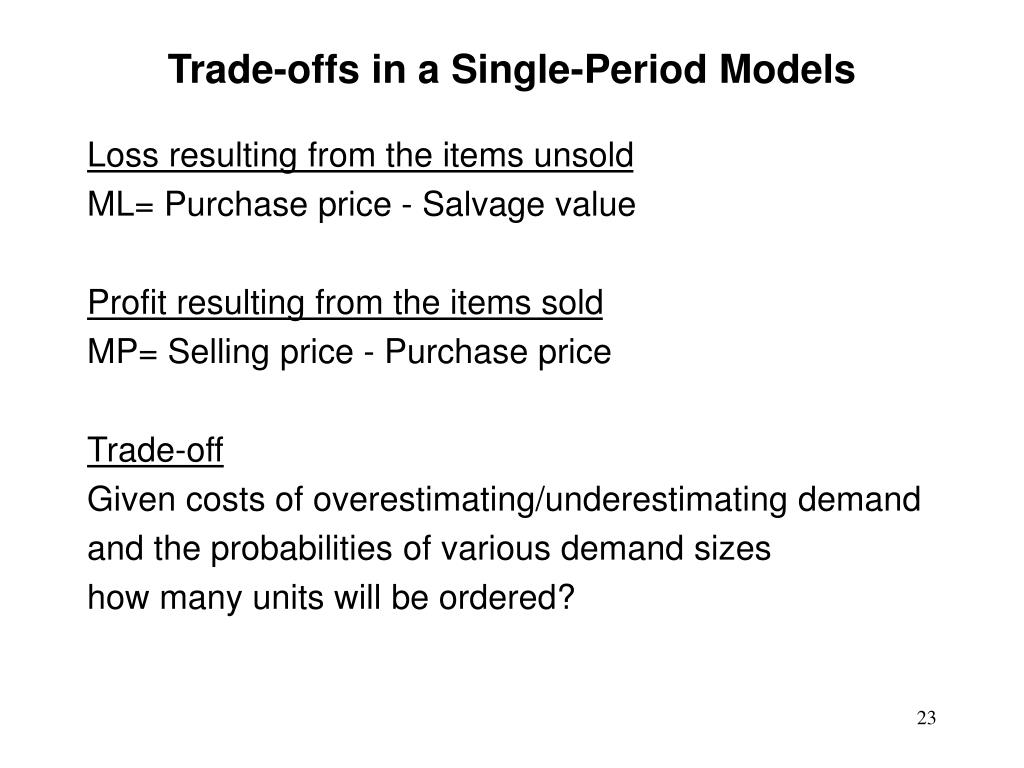 Trade-offs in a Single-Period Models

Loss resulting from the items unsold
ML= Purchase price - Salvage value

Profit resulting from the items sold
MP= Selling price - Purchase price

Trade-off
Given costs of overestimating/underestimating demand
and the probabilities of various demand sizes
how many units will be ordered?

23